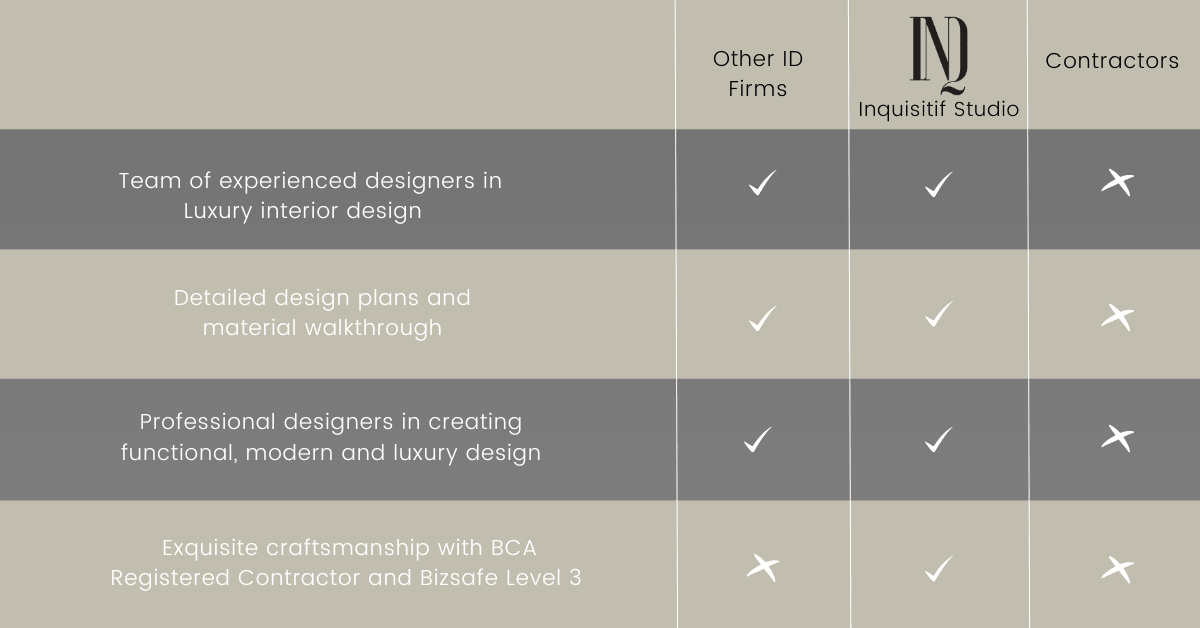 |  | Other ID Firms | INQ Inquisitif Studio | Contractors |
|---|---|---|---|
| Team of experienced designers in Luxury interior design | ✓ | ✓ | ✗ |
| Detailed design plans and material walkthrough | ✓ | ✓ | ✗ |
| Professional designers in creating functional, modern and luxury design | ✓ | ✓ | ✗ |
| Exquisite craftsmanship with BCA Registered Contractor and Bizsafe Level 3 | ✗ | ✓ | ✗ |